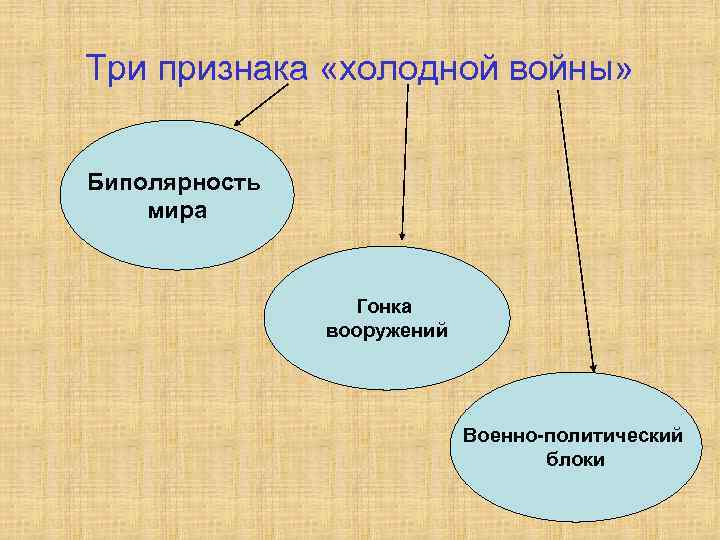 Три признака «холодной войны»

Биполярность мира

Гонка вооружений

Военно-политический блоки